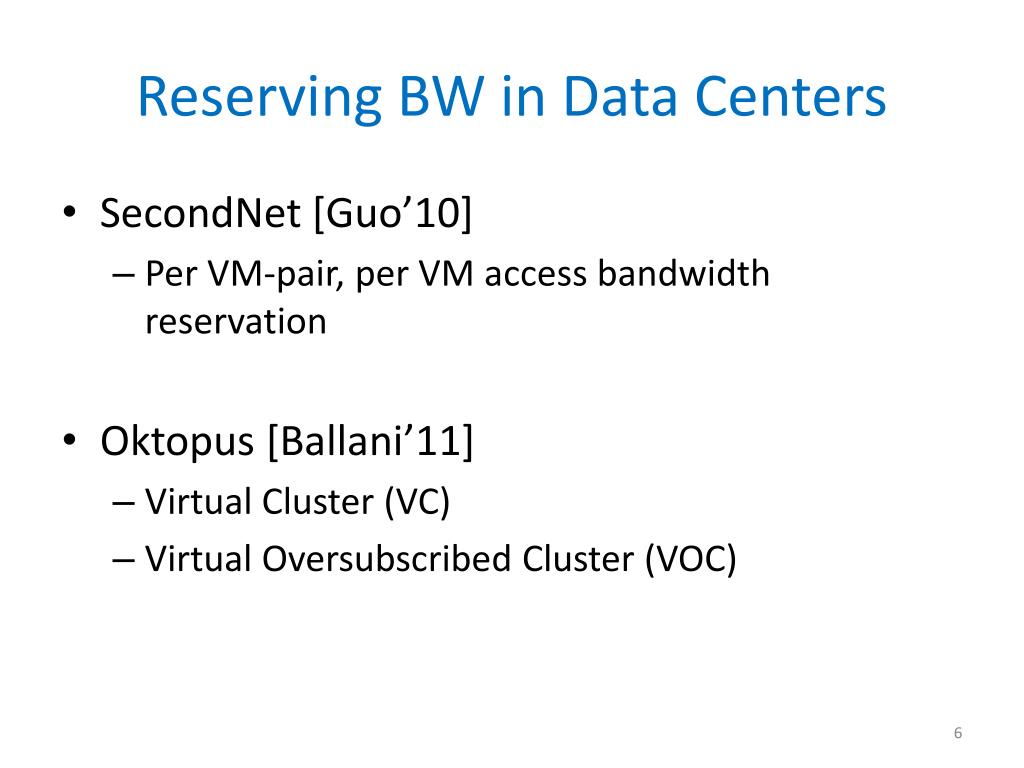 Reserving BW in Data Centers

• SecondNet [Guo’10]
– Per VM-pair, per VM access bandwidth reservation

• Oktopus [Ballani’11]
– Virtual Cluster (VC)
– Virtual Oversubscribed Cluster (VOC)

6